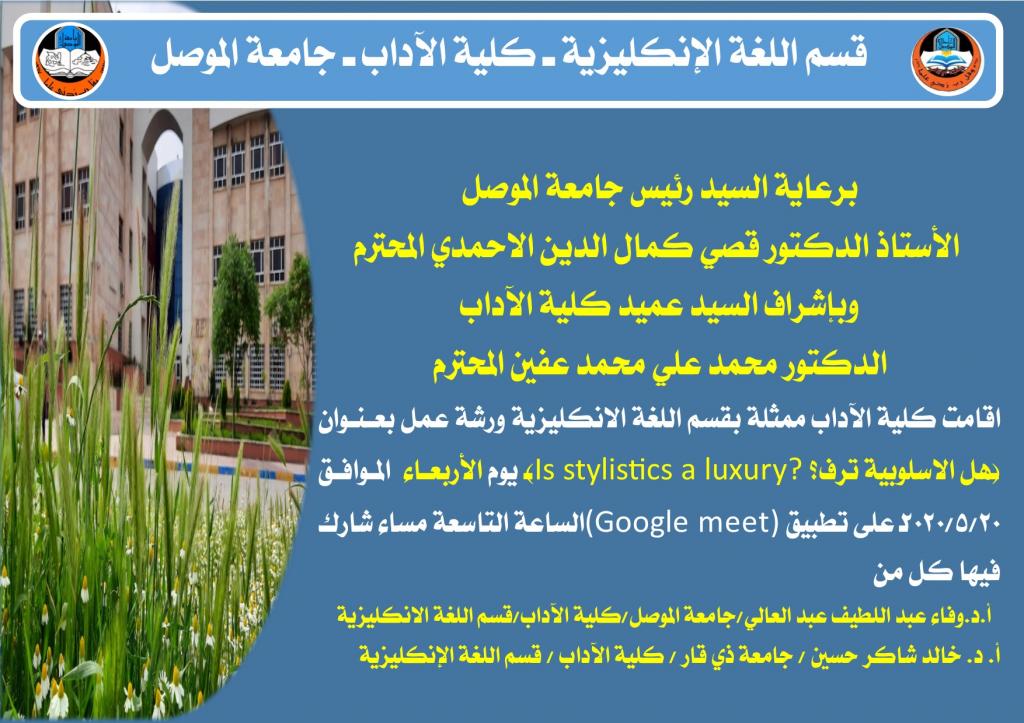 قسم اللغة الإنكليزية ـ كلية الآداب ـ جامعة الموصل

برعاية السيد رئيس جامعة الموصل

الأستاذ الدكتور قصي كمال الدين الاحمدي المحترم

وبإشراف السيد عميد كلية الآداب

الدكتور محمد علي محمد عفين المحترم

اقامت كلية الآداب ممثلة بقسم اللغة الانكليزية ورشة عمل بعنوان (هل الاسلوبية ترف؟ Is stylistics a luxury?)، يوم الأربعاء الموافق ٢٠٢٠/٥/٢٠ على تطبيق (Google meet) الساعة التاسعة مساء شارك فيها كل من

أ.د.وفاء عبد اللطيف عبد العالي/جامعة الموصل/كلية الآداب/قسم اللغة الانكليزية

أ. د. خالد شاكر حسين / جامعة ذي قار / كلية الآداب / قسم اللغة الإنكليزية